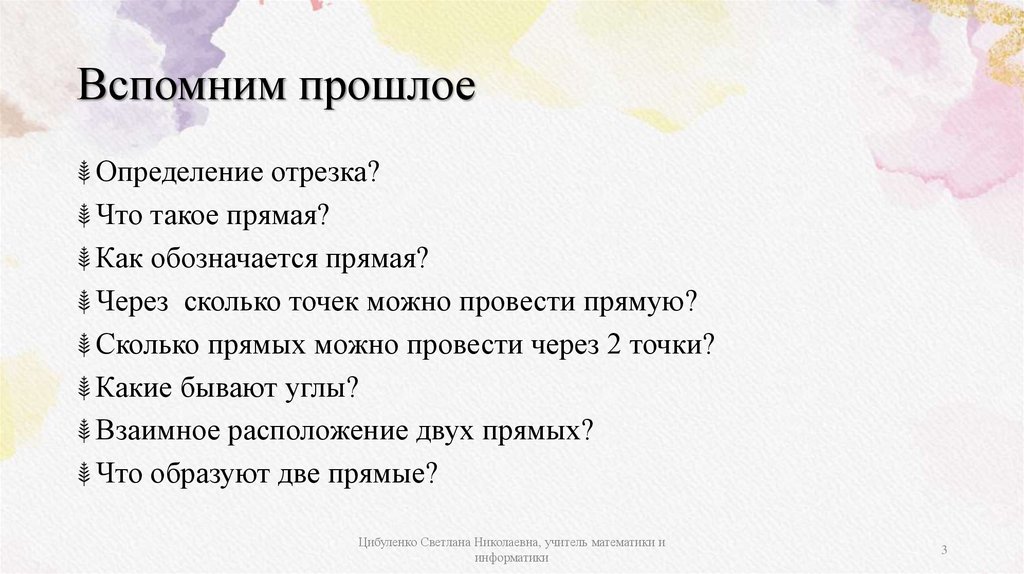 Вспомним прошлое

Определение отрезка?
Что такое прямая?
Как обозначается прямая?
Через сколько точек можно провести прямую?
Сколько прямых можно провести через 2 точки?
Какие бывают углы?
Взаимное расположение двух прямых?
Что образуют две прямые?

Цибуленко Светлана Николаевна, учитель математики и информатики

3